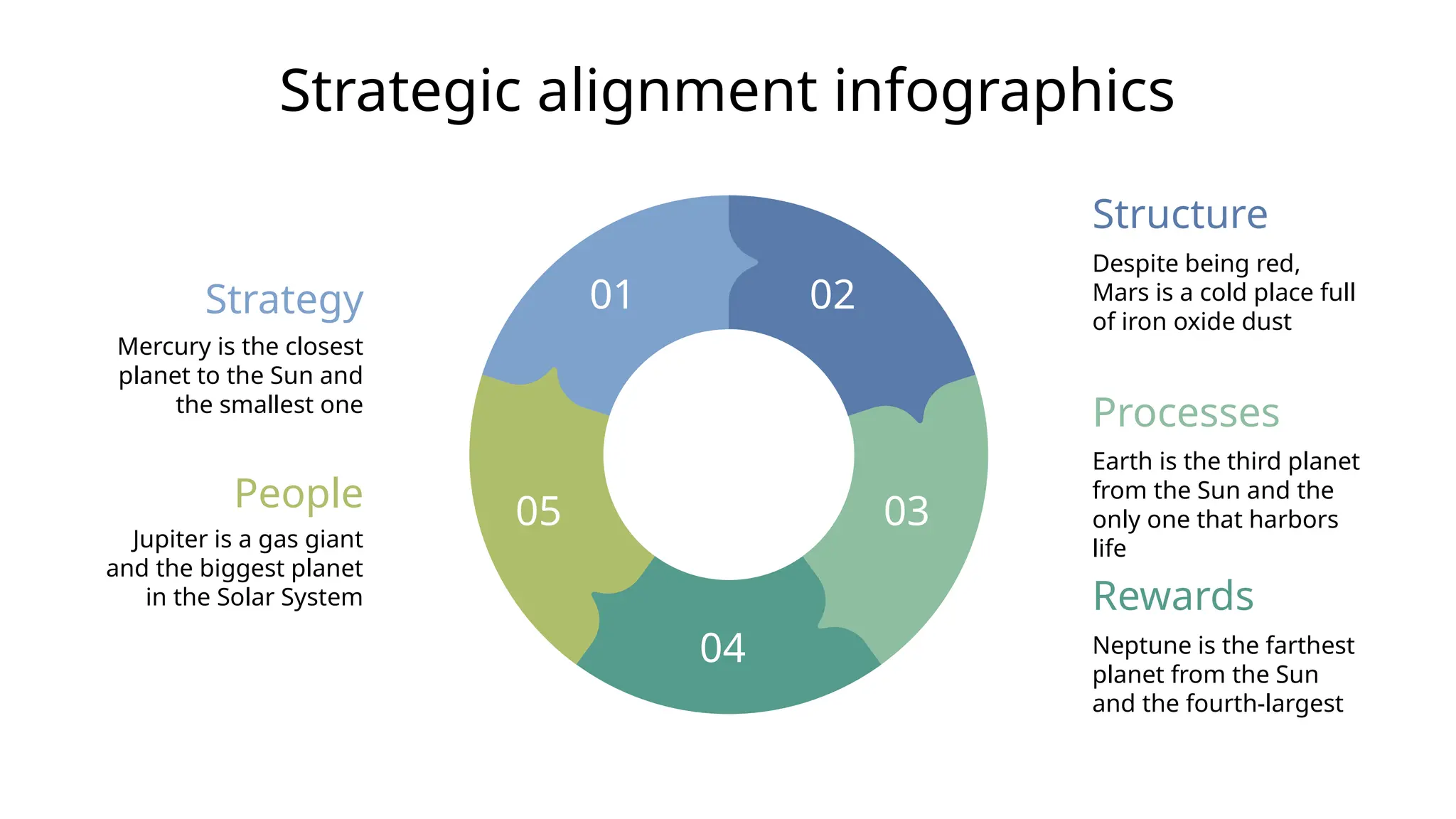 Strategic alignment infographics

Strategy

Mercury is the closest planet to the Sun and the smallest one

People

Jupiter is a gas giant and the biggest planet in the Solar System

01

02

03

04

05

Structure

Despite being red, Mars is a cold place full of iron oxide dust

Processes

Earth is the third planet from the Sun and the only one that harbors life

Rewards

Neptune is the farthest planet from the Sun and the fourth-largest